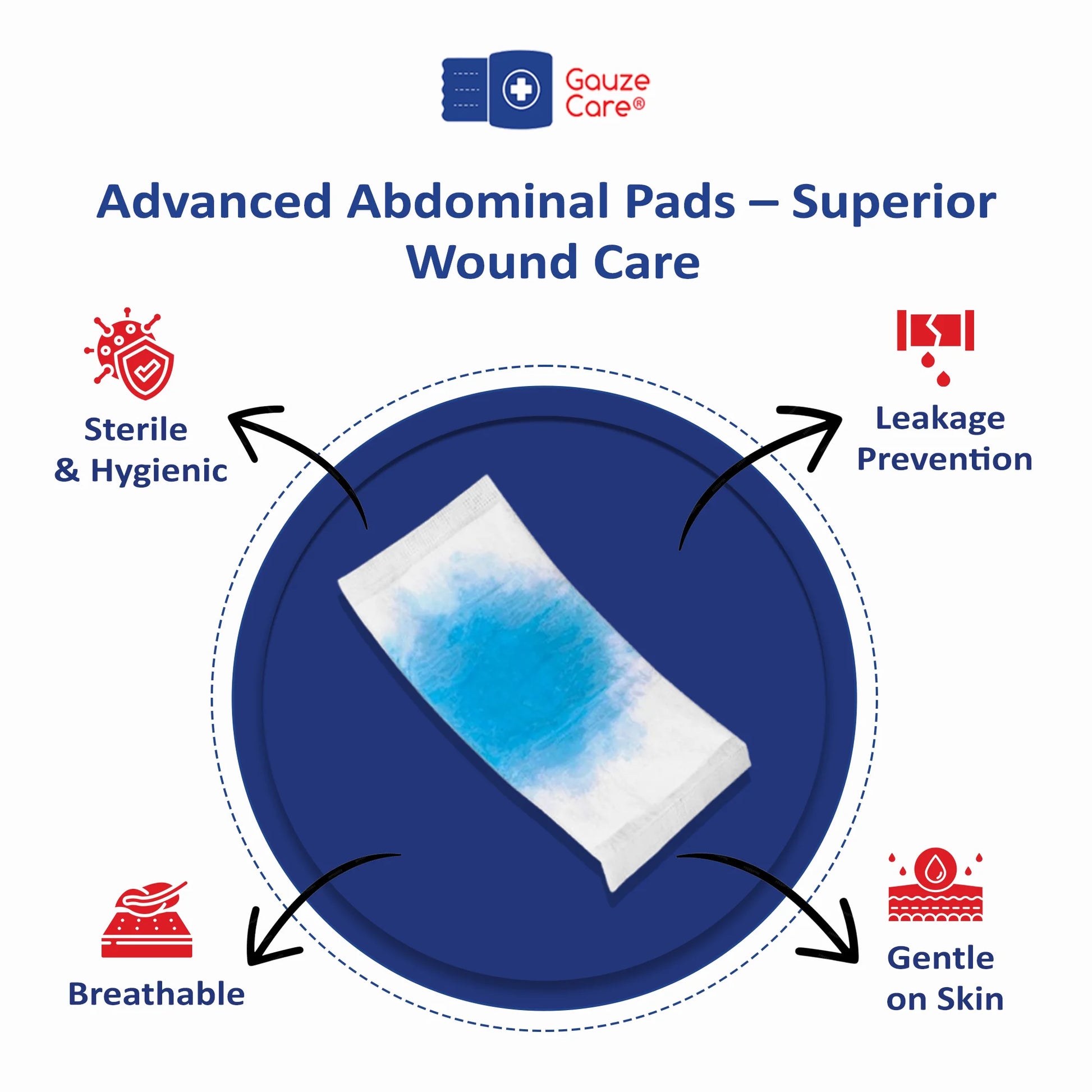 Gauze Care®

Advanced Abdominal Pads – Superior Wound Care

Sterile & Hygienic

Leakage Prevention

Breathable

Gentle on Skin